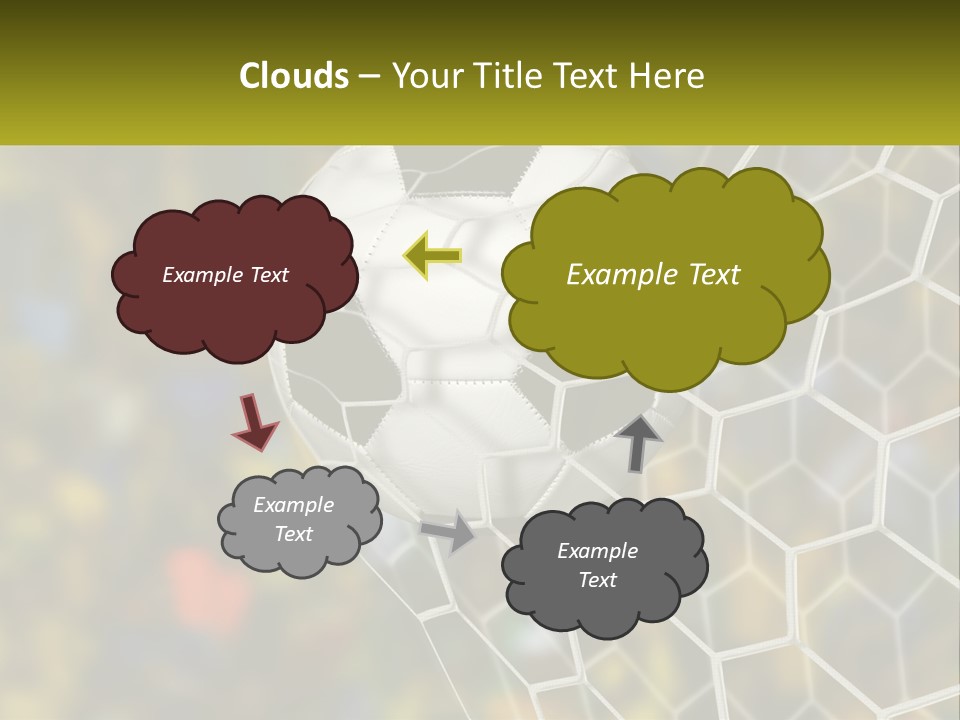 Clouds – Your Title Text Here

Example Text

Example Text

Example Text

Example Text